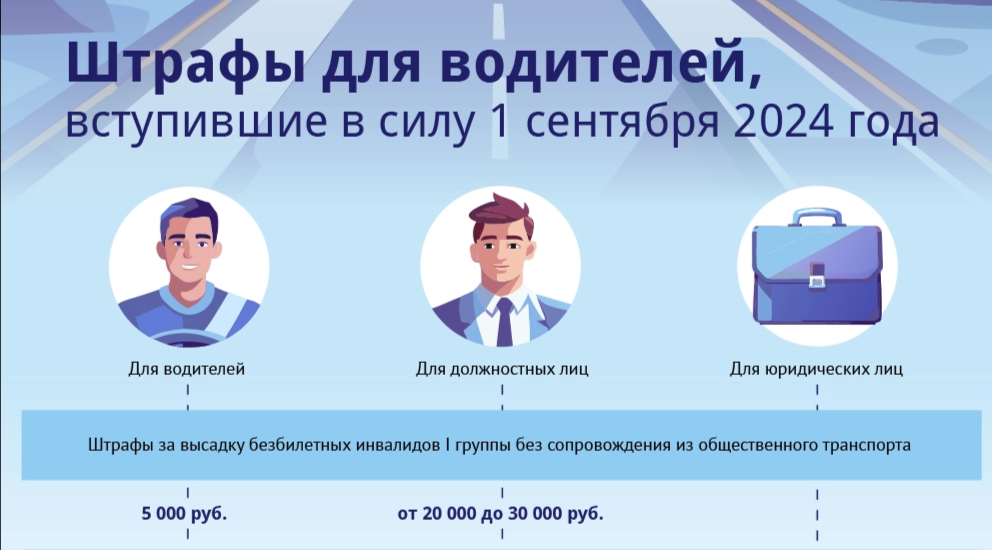 Штрафы для водителей,
вступившие в силу 1 сентября 2024 года

Для водителей

Для должностных лиц

Для юридических лиц

Штрафы за высадку безбилетных инвалидов I группы без сопровождения из общественного транспорта

5 000 руб.

от 20 000 до 30 000 руб.